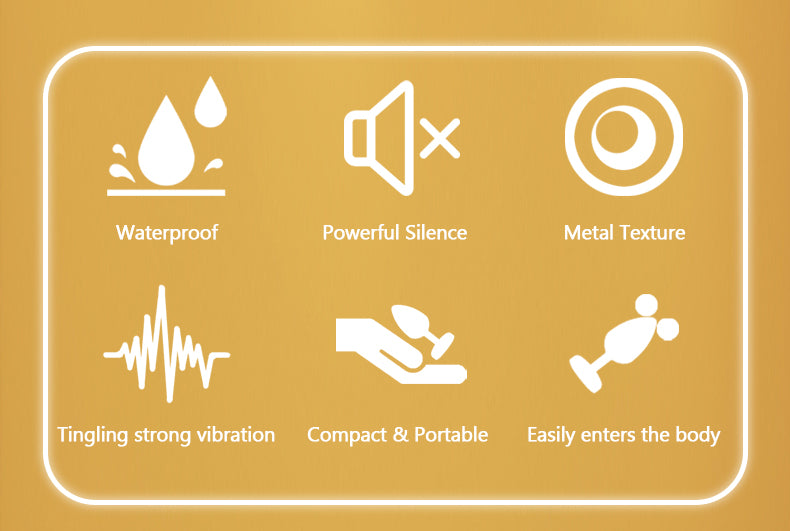 Waterproof

Powerful Silence

Metal Texture

Tingling strong vibration

Compact & Portable

Easily enters the body